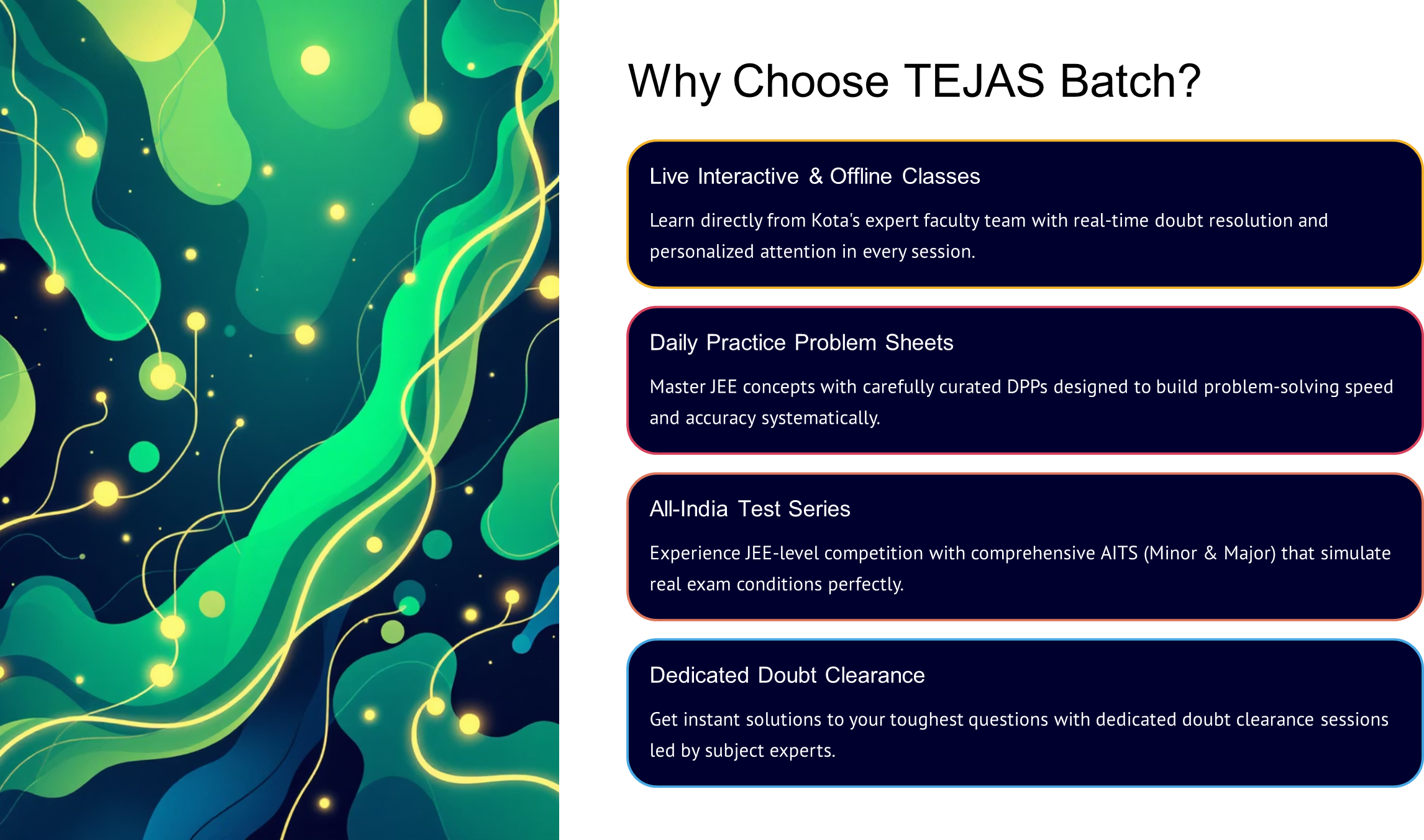 Why Choose TEJAS Batch?

Live Interactive & Offline Classes

Learn directly from Kota's expert faculty team with real-time doubt resolution and personalized attention in every session.

Daily Practice Problem Sheets

Master JEE concepts with carefully curated DPPs designed to build problem-solving speed and accuracy systematically.

All-India Test Series

Experience JEE-level competition with comprehensive AITS (Minor & Major) that simulate real exam conditions perfectly.

Dedicated Doubt Clearance

Get instant solutions to your toughest questions with dedicated doubt clearance sessions led by subject experts.